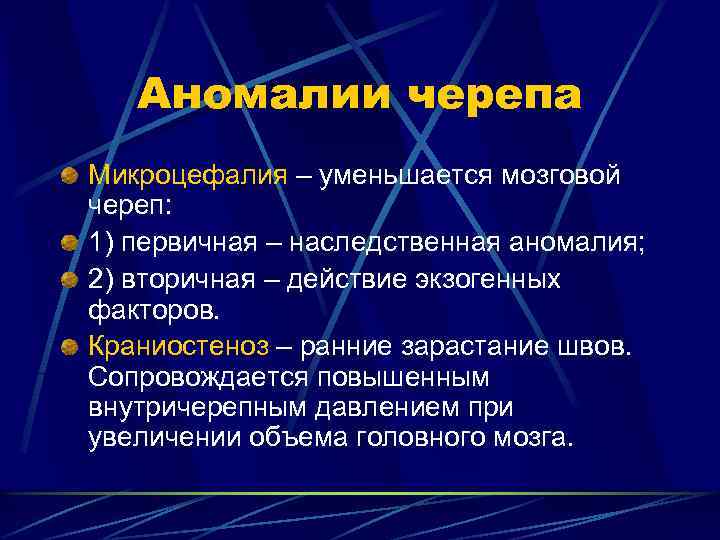 Аномалии черепа

Микроцефалия – уменьшается мозговой череп:

1) первичная – наследственная аномалия;

2) вторичная – действие экзогенных факторов.

Краниостеноз – ранние зарастание швов. Сопровождается повышенным внутричерепным давлением при увеличении объема головного мозга.